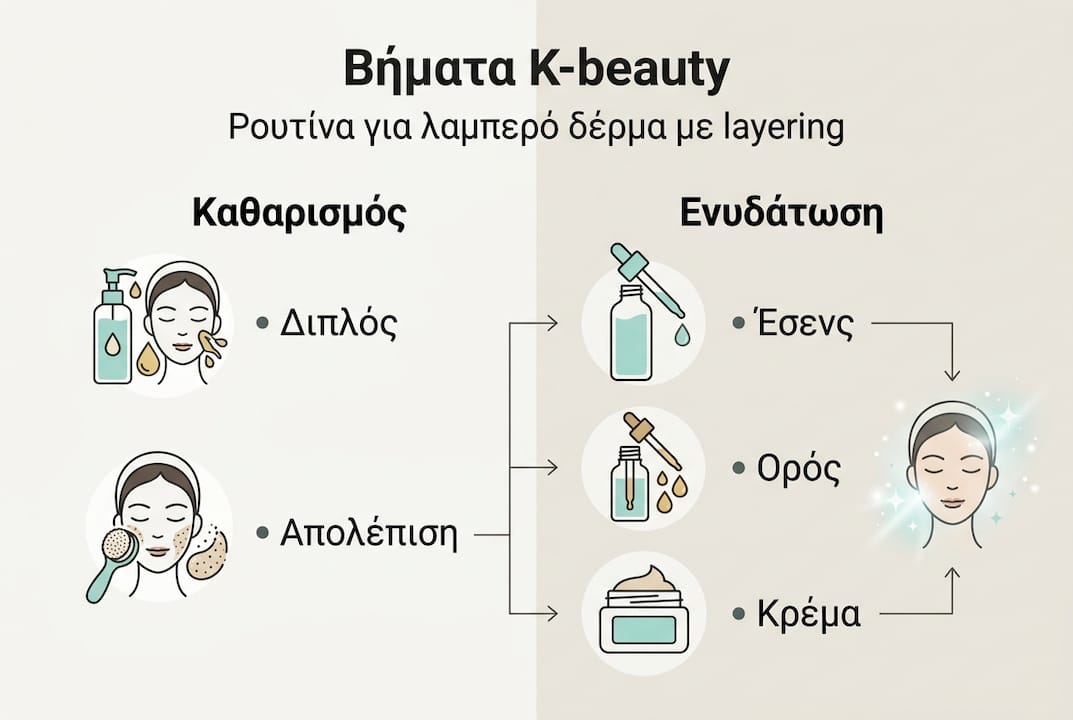 Βήματα K-beauty

Ρουτίνα για λαμπερό δέρμα με layering

Καθαρισμός

• Διπλός

• Απολέπιση

Ενυδάτωση

• Έσενς

• Ορός

• Κρέμα